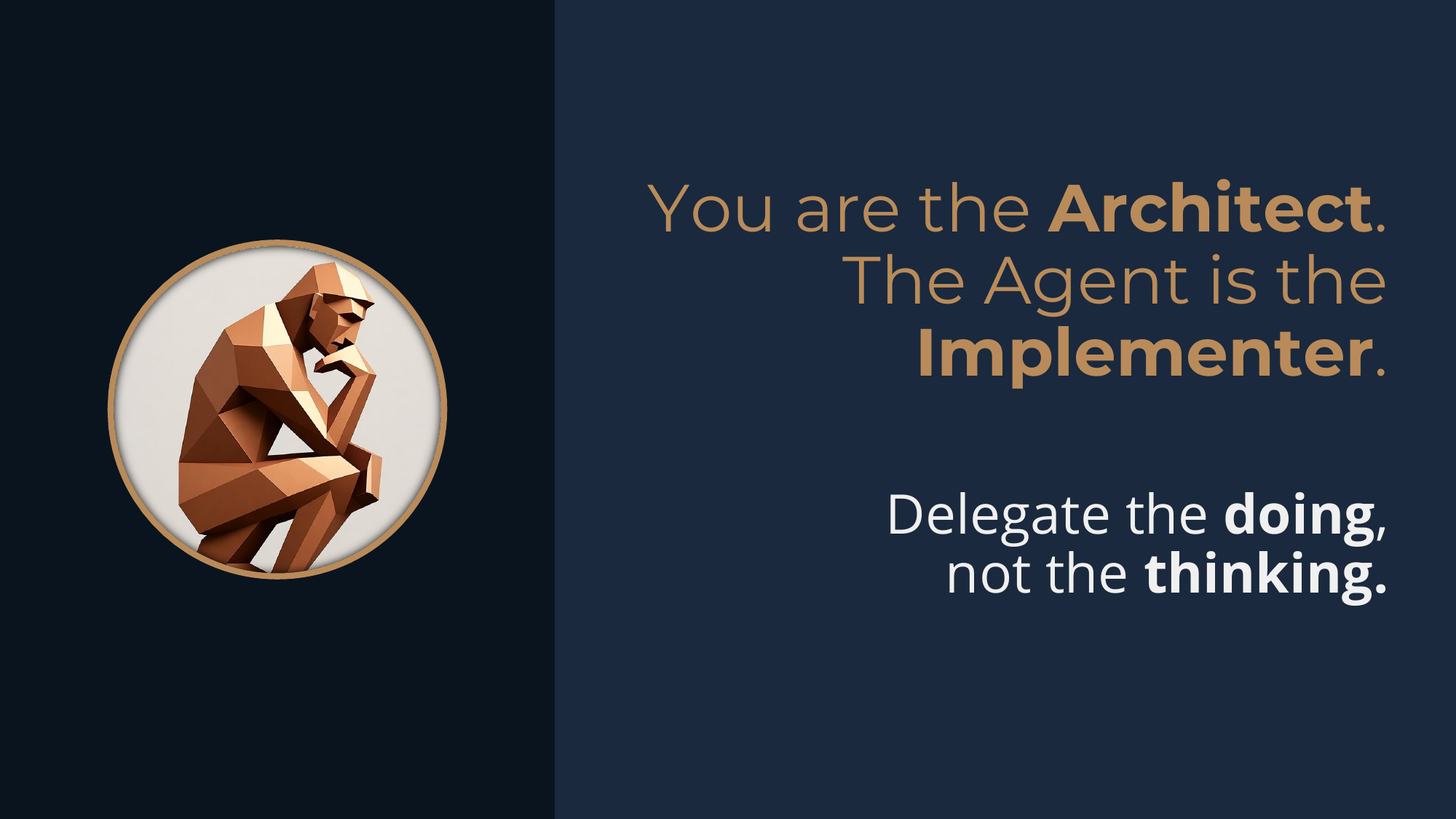 You are the Architect. The Agent is the Implementer.

Delegate the doing, not the thinking.